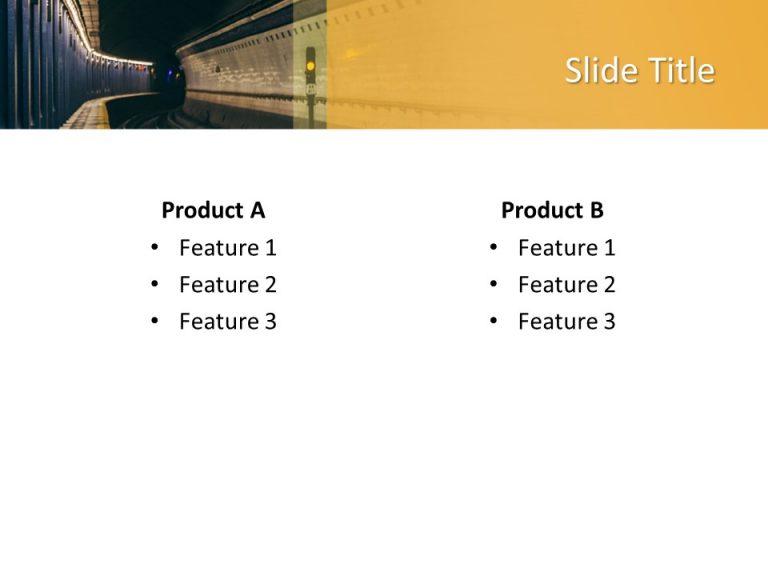 Slide Title

Product A
• Feature 1
• Feature 2
• Feature 3

Product B
• Feature 1
• Feature 2
• Feature 3